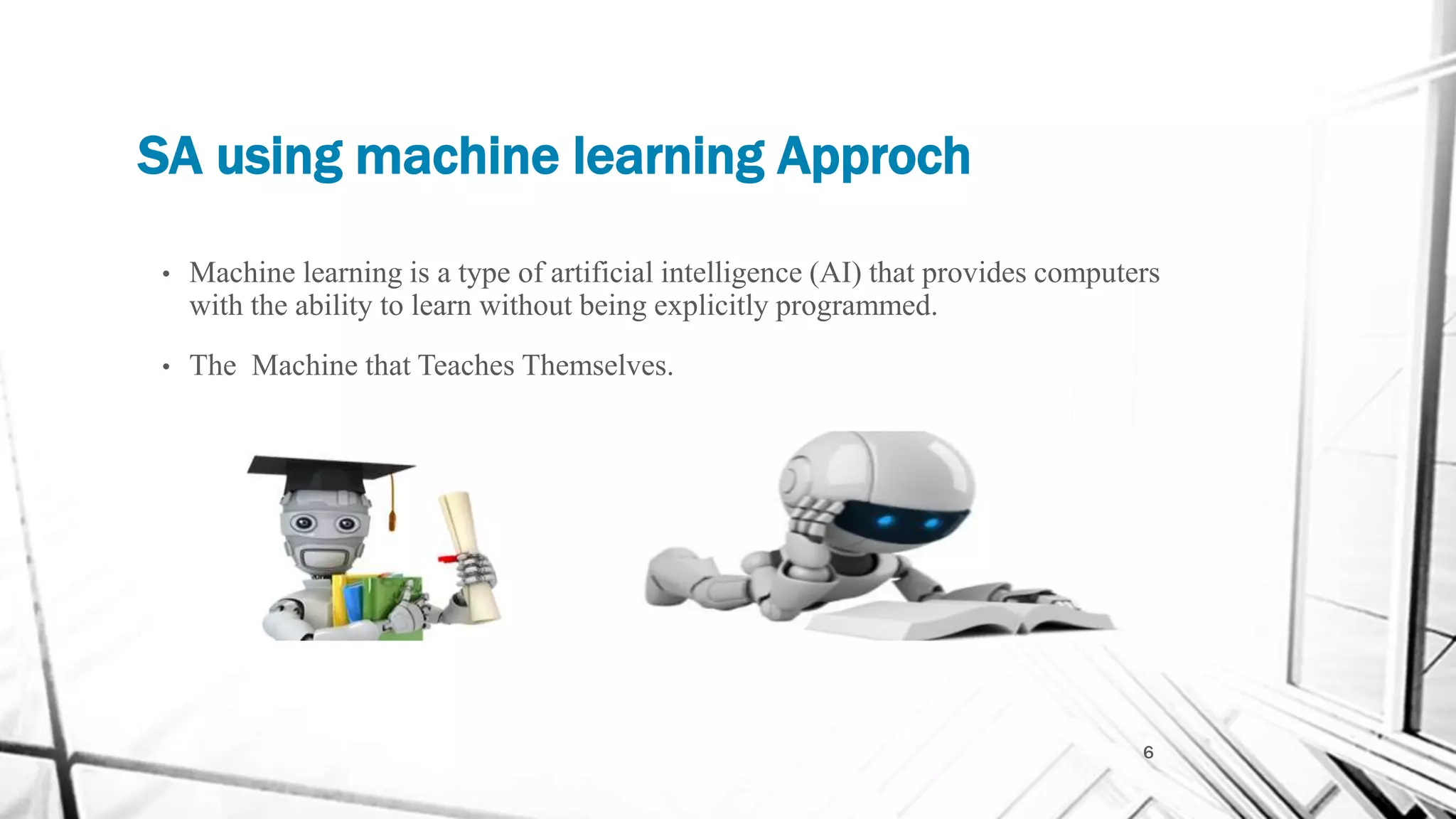 SA using machine learning Approch

• Machine learning is a type of artificial intelligence (AI) that provides computers with the ability to learn without being explicitly programmed.

• The Machine that Teaches Themselves.

6